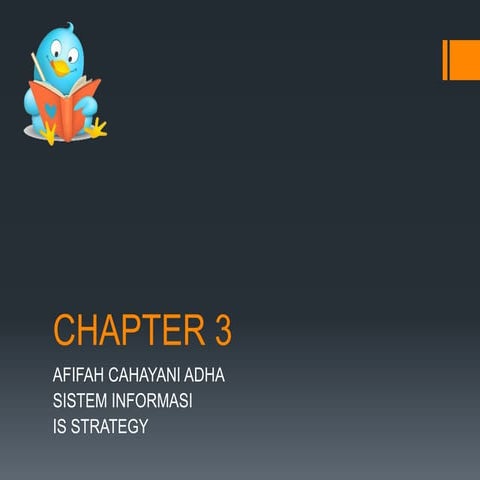 CHAPTER 3

AFIFAH CAHAYANI ADHA
SISTEM INFORMASI
IS STRATEGY